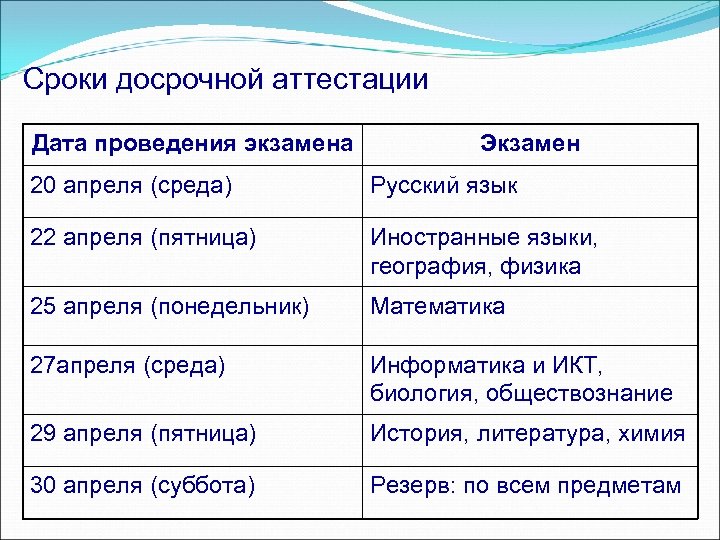 Сроки досрочной аттестации

| Дата проведения экзамена | Экзамен |
|---|---|
| 20 апреля (среда) | Русский язык |
| 22 апреля (пятница) | Иностранные языки, география, физика |
| 25 апреля (понедельник) | Математика |
| 27апреля (среда) | Информатика и ИКТ, биология, обществознание |
| 29 апреля (пятница) | История, литература, химия |
| 30 апреля (суббота) | Резерв: по всем предметам |